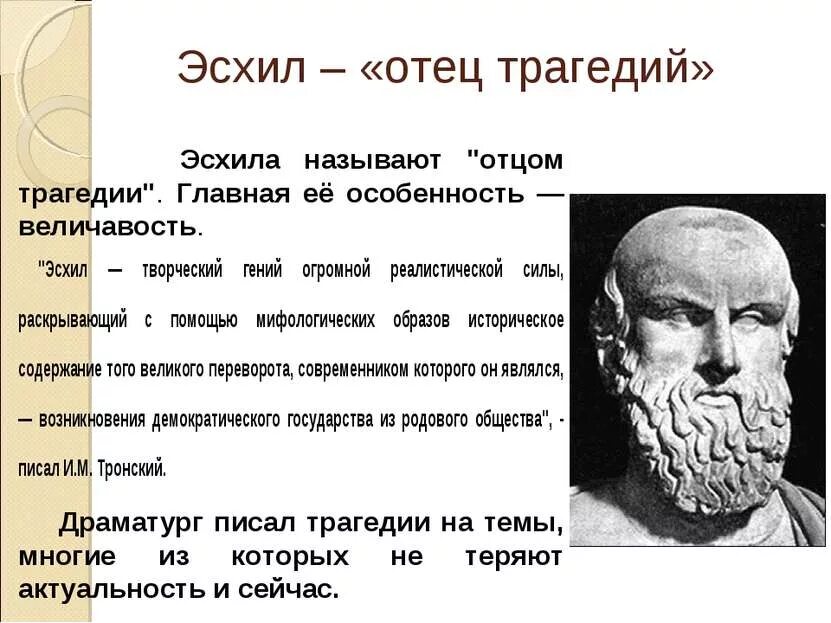 Эсхил – «отец трагедий»

Эсхила называют "отцом трагедии". Главная её особенность — величавость.

"Эсхил — творческий гений огромной реалистической силы, раскрывающий с помощью мифологических образов историческое содержание того великого переворота, современником которого он являлся, — возникновения демократического государства из родового общества", - писал И.М. Тронский.

Драматург писал трагедии на темы, многие из которых не теряют актуальность и сейчас.